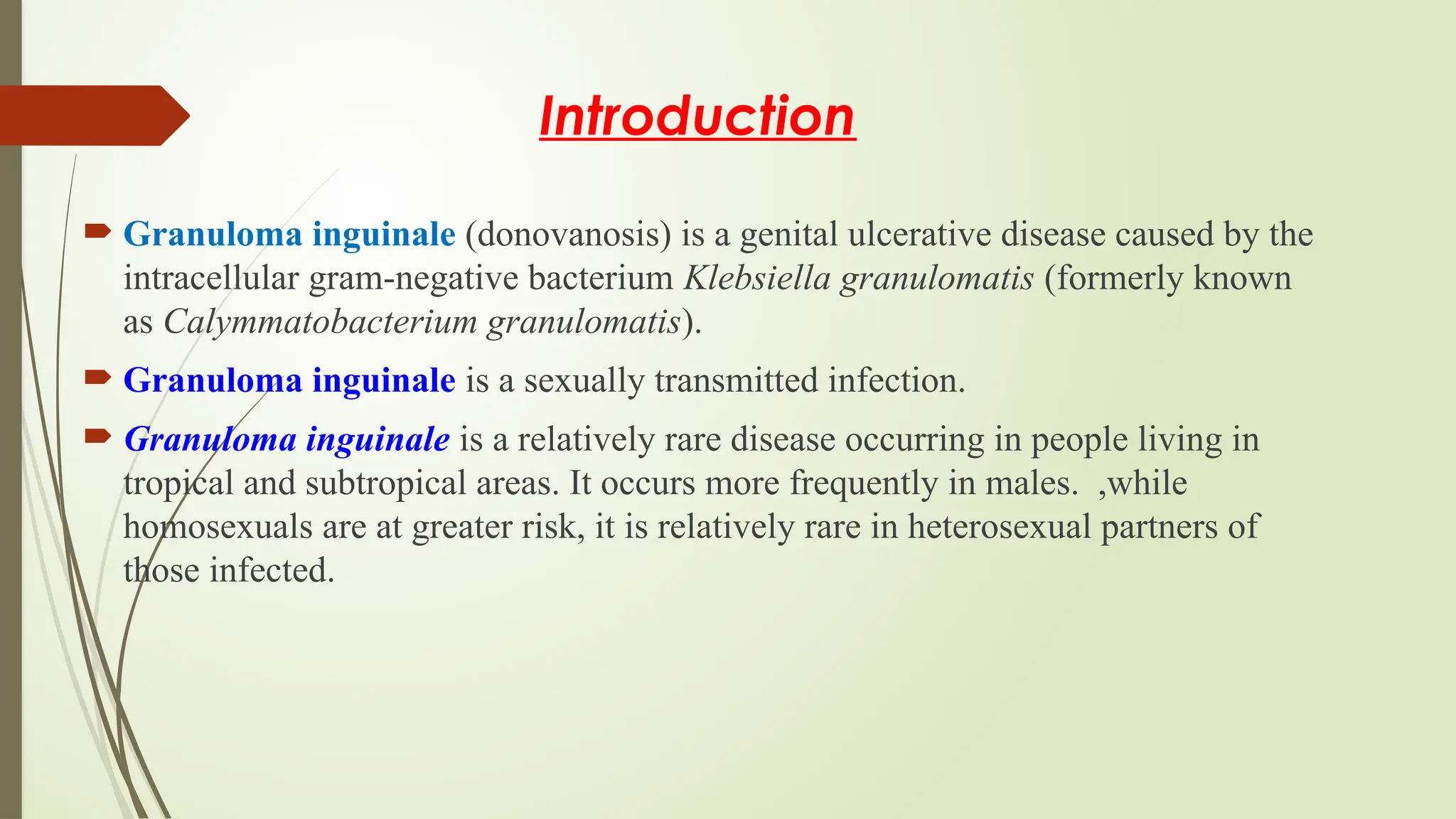 Introduction

Granuloma inguinale (donovanosis) is a genital ulcerative disease caused by the intracellular gram-negative bacterium Klebsiella granulomatis (formerly known as Calymmatobacterium granulomatis).

Granuloma inguinale is a sexually transmitted infection.

Granuloma inguinale is a relatively rare disease occurring in people living in tropical and subtropical areas. It occurs more frequently in males. ,while homosexuals are at greater risk, it is relatively rare in heterosexual partners of those infected.